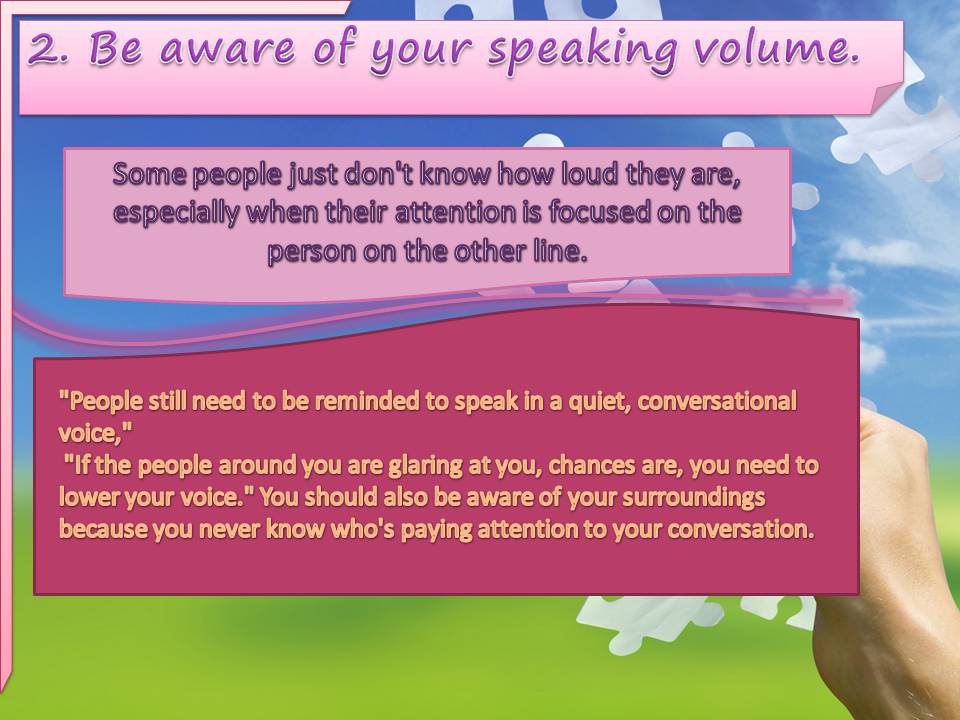 2. Be aware of your speaking volume.

Some people just don't know how loud they are, especially when their attention is focused on the person on the other line.

"People still need to be reminded to speak in a quiet, conversational voice,"
"If the people around you are glaring at you, chances are, you need to lower your voice." You should also be aware of your surroundings because you never know who's paying attention to your conversation.